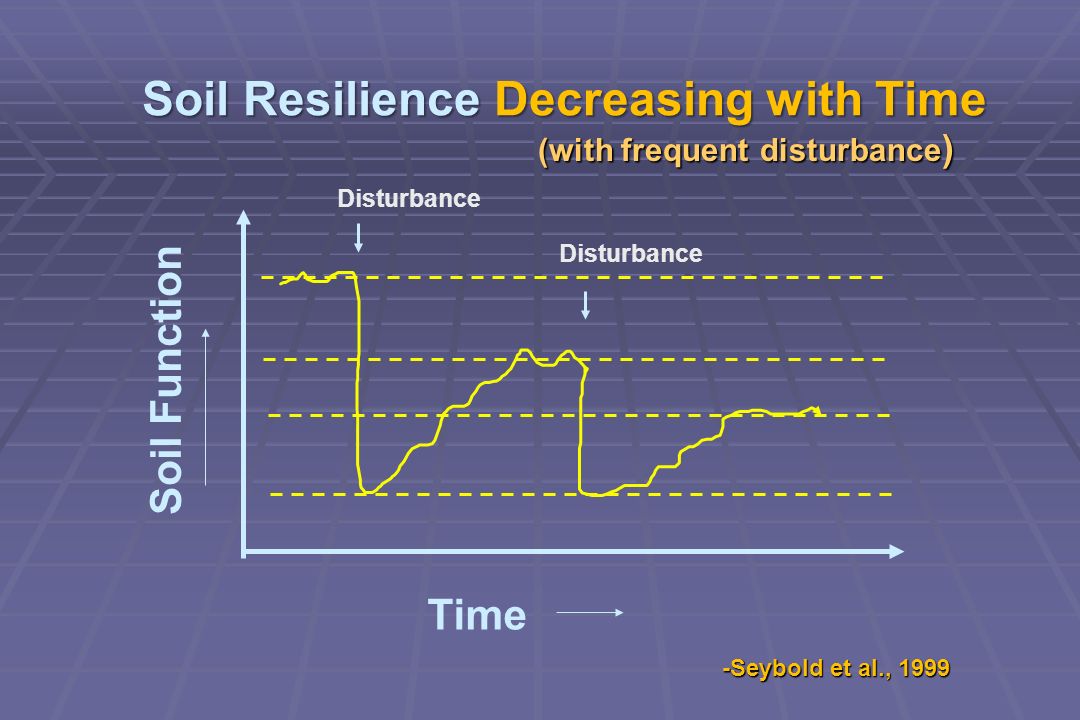 Soil Resilience Decreasing with Time (with frequent disturbance)

Disturbance

Disturbance

Soil Function

Time

-Seybold et al., 1999